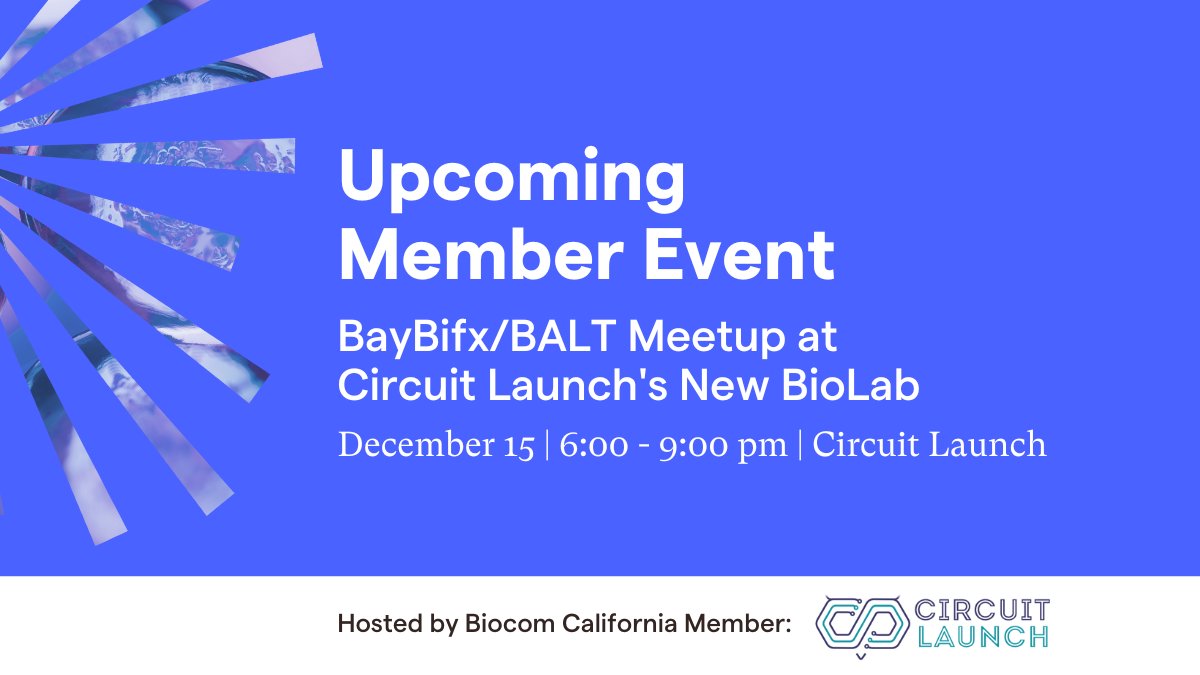 Upcoming Member Event

BayBifx/BALT Meetup at Circuit Launch's New BioLab

December 15 | 6:00 - 9:00 pm | Circuit Launch

Hosted by Biocom California Member:

CIRCUIT LAUNCH